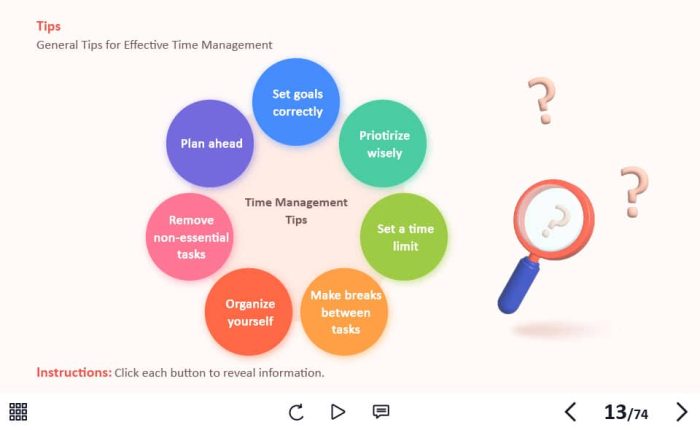 Tips
General Tips for Effective Time Management

Set goals correctly

Priotirize wisely

Set a time limit

Make breaks between tasks

Organize yourself

Remove non-essential tasks

Plan ahead

Time Management Tips

?
?
?

Instructions: Click each button to reveal information.

13/74